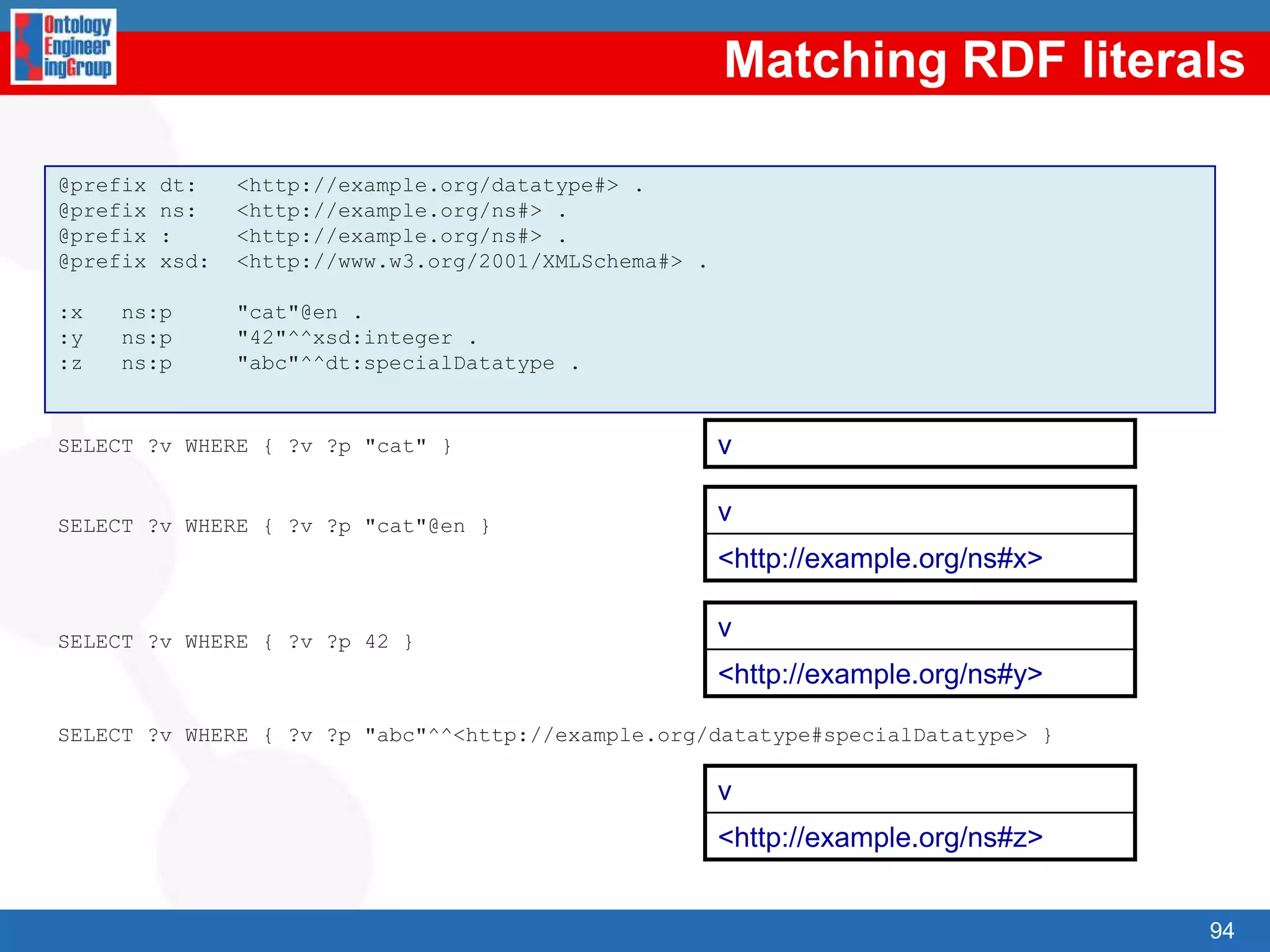 Ontology Engineer ingGroup

Matching RDF literals

@prefix dt: <http://example.org/datatype#> .
@prefix ns: <http://example.org/ns#> .
@prefix : <http://example.org/ns#> .
@prefix xsd: <http://www.w3.org/2001/XMLSchema#> .

:x ns:p "cat"@en .
:y ns:p "42"^^xsd:integer .
:z ns:p "abc"^^dt:specialDatatype .

SELECT ?v WHERE { ?v ?p "cat" }

| v |
|---|

SELECT ?v WHERE { ?v ?p "cat"@en }

| v |
|---|
| <http://example.org/ns#x> |

SELECT ?v WHERE { ?v ?p 42 }

| v |
|---|
| <http://example.org/ns#y> |

SELECT ?v WHERE { ?v ?p "abc"^^<http://example.org/datatype#specialDatatype> }

| v |
|---|
| <http://example.org/ns#z> |

94